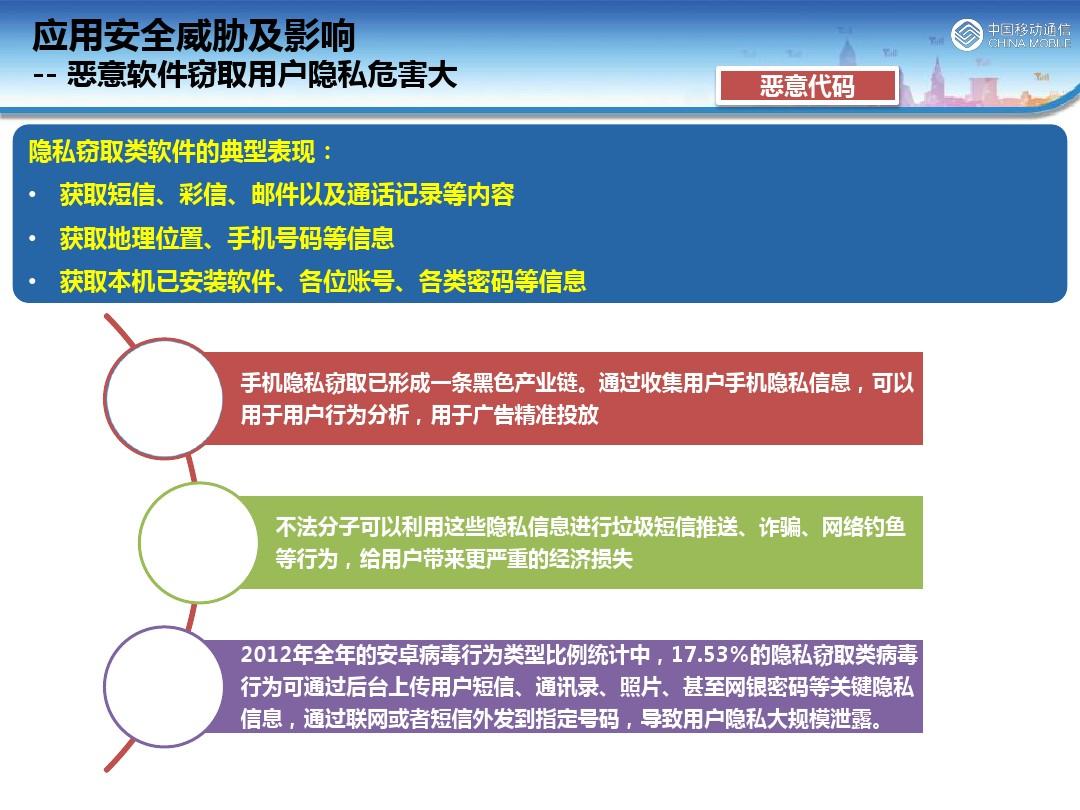 应用安全威胁及影响
-- 恶意软件窃取用户隐私危害大

中国移动通信
CHINA MOBILE

恶意代码

隐私窃取类软件的典型表现：
• 获取短信、彩信、邮件以及通话记录等内容
• 获取地理位置、手机号码等信息
• 获取本机已安装软件、各位账号、各类密码等信息

手机隐私窃取已形成一条黑色产业链。通过收集用户手机隐私信息，可以用于用户行为分析，用于广告精准投放

不法分子可以利用这些隐私信息进行垃圾短信推送、诈骗、网络钓鱼等行为，给用户带来更严重的经济损失

2012年全年的安卓病毒行为类型比例统计中，17.53%的隐私窃取类病毒行为可通过后台上传用户短信、通讯录、照片、甚至网银密码等关键隐私信息，通过联网或者短信外发到指定号码，导致用户隐私大规模泄露。